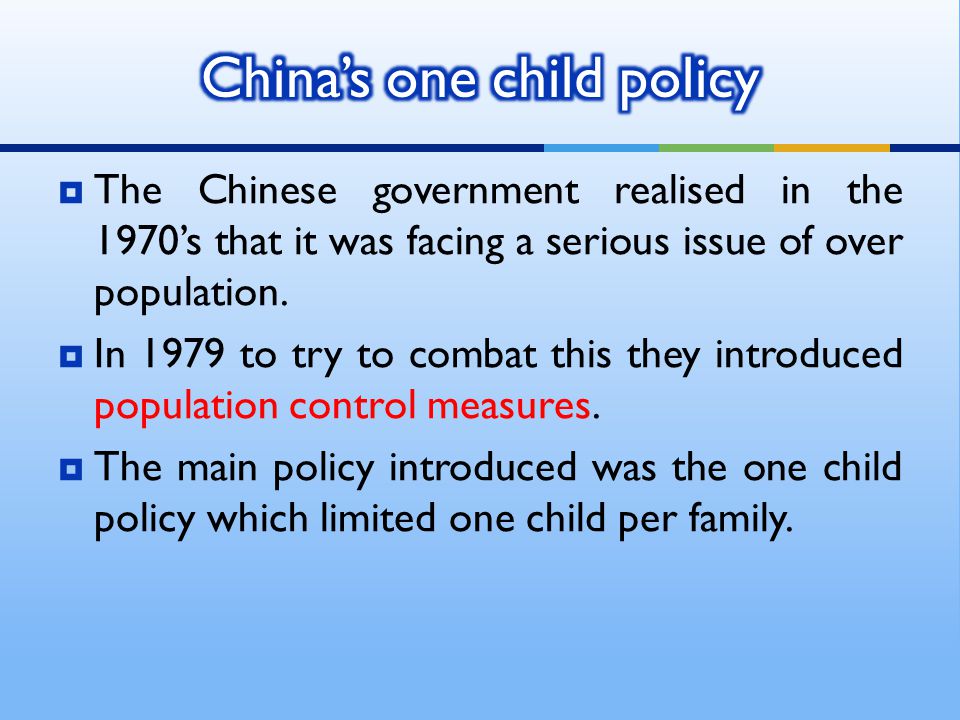 China's one child policy

The Chinese government realised in the 1970's that it was facing a serious issue of over population.

In 1979 to try to combat this they introduced population control measures.

The main policy introduced was the one child policy which limited one child per family.